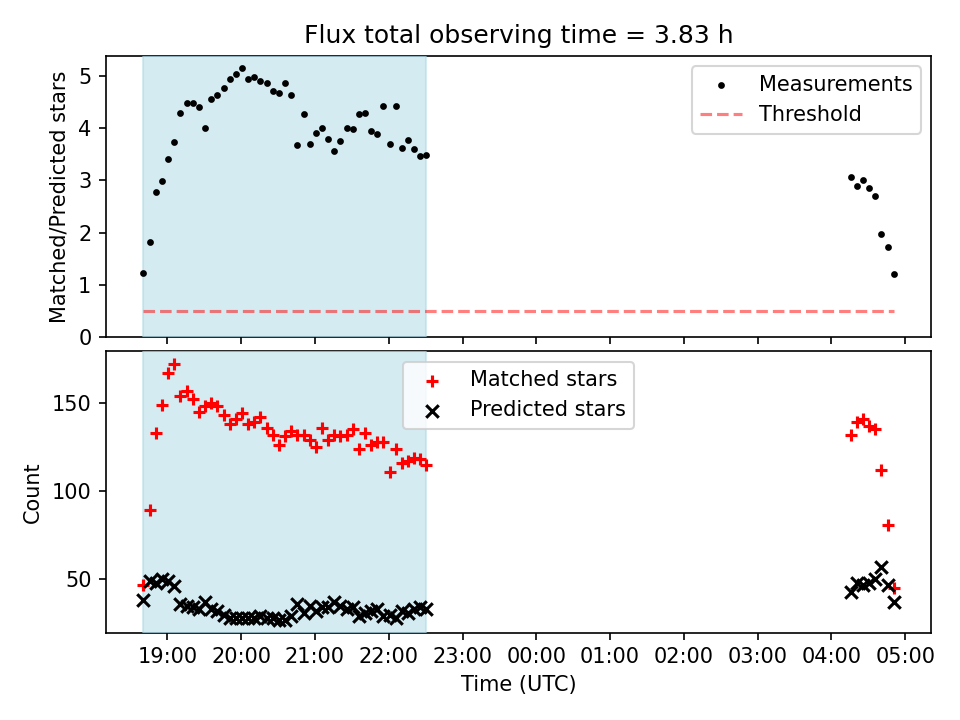 Flux total observing time = 3.83 h

Matched/Predicted stars

5
4
3
2
1
0

Measurements
Threshold

Count

150
100
50

Matched stars
Predicted stars

19:00
20:00
21:00
22:00
23:00
00:00
01:00
02:00
03:00
04:00
05:00

Time (UTC)